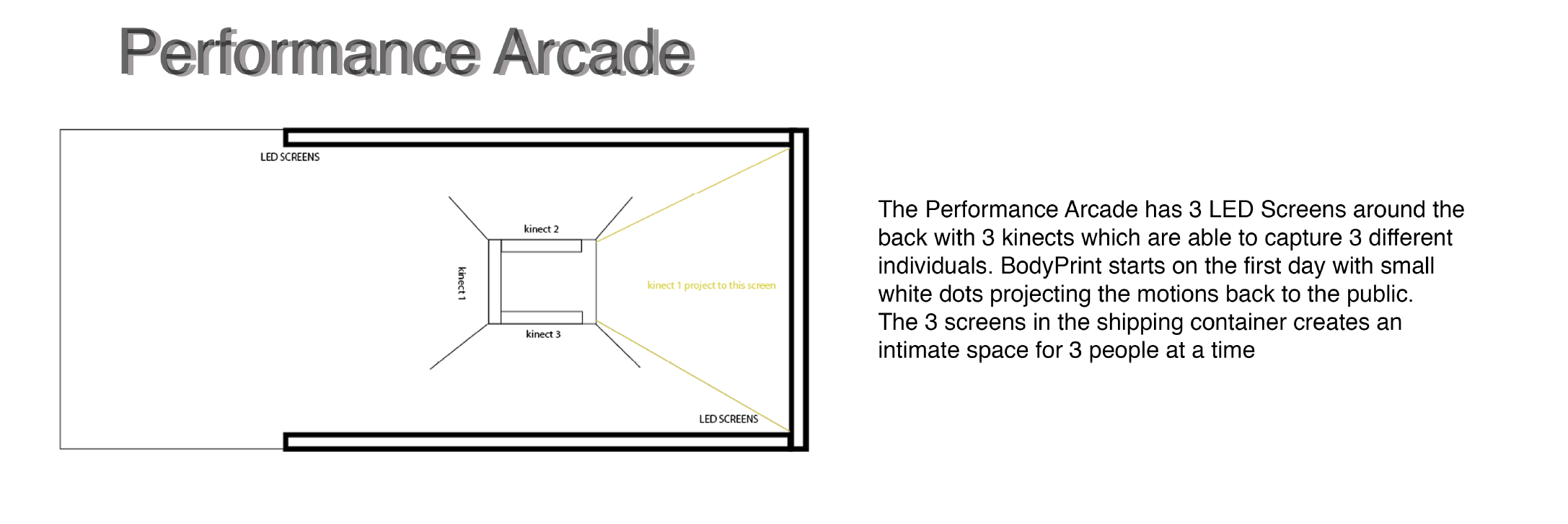 Performance Arcade

LED SCREENS

kinect 2

kinect 1

kinect 1 project to this screen

kinect 3

LED SCREENS

The Performance Arcade has 3 LED Screens around the back with 3 kinects which are able to capture 3 different individuals. BodyPrint starts on the first day with small white dots projecting the motions back to the public. The 3 screens in the shipping container creates an intimate space for 3 people at a time